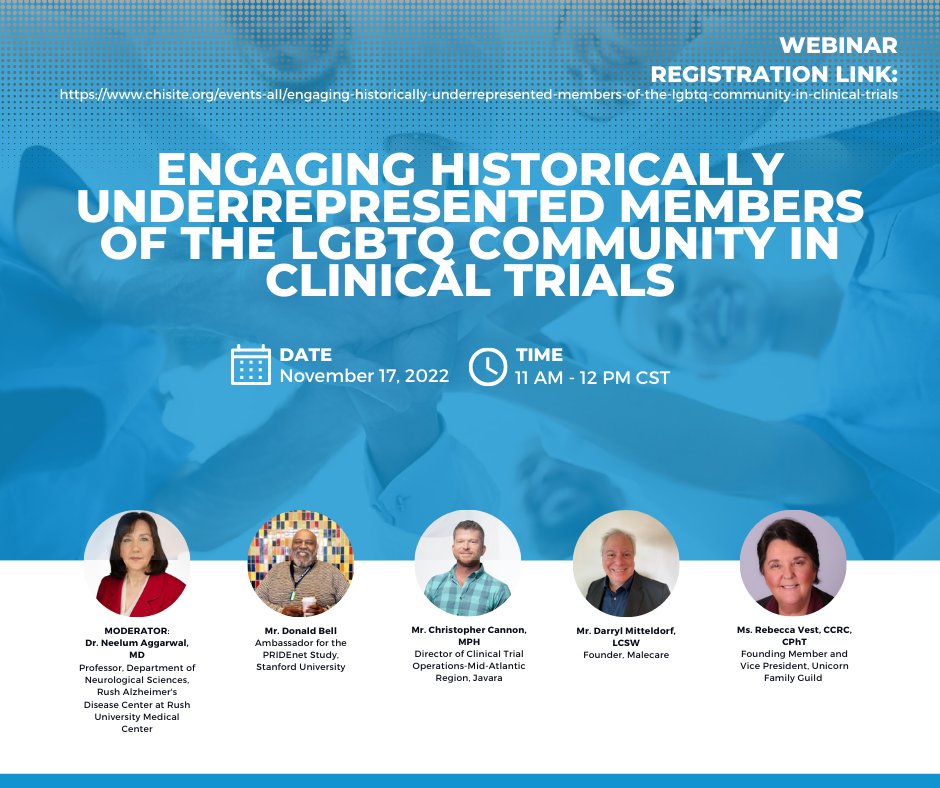 WEBINAR
REGISTRATION LINK:
https://www.chisite.org/events-all/engaging-historically-underrepresented-members-of-the-lgbtq-community-in-clinical-trials

ENGAGING HISTORICALLY UNDERREPRESENTED MEMBERS OF THE LGBTQ COMMUNITY IN CLINICAL TRIALS

DATE
November 17, 2022

TIME
11 AM - 12 PM CST

MODERATOR:
Dr. Neelum Aggarwal, MD
Professor, Department of Neurological Sciences, Rush Alzheimer's Disease Center at Rush University Medical Center

Mr. Donald Bell
Ambassador for the PRIDEnet Study, Stanford University

Mr. Christopher Cannon, MPH
Director of Clinical Trial Operations-Mid-Atlantic Region, Javara

Mr. Darryl Mitteldorf, LCSW
Founder, Malecare

Ms. Rebecca Vest, CCRC, CPhT
Founding Member and Vice President, Unicorn Family Guild